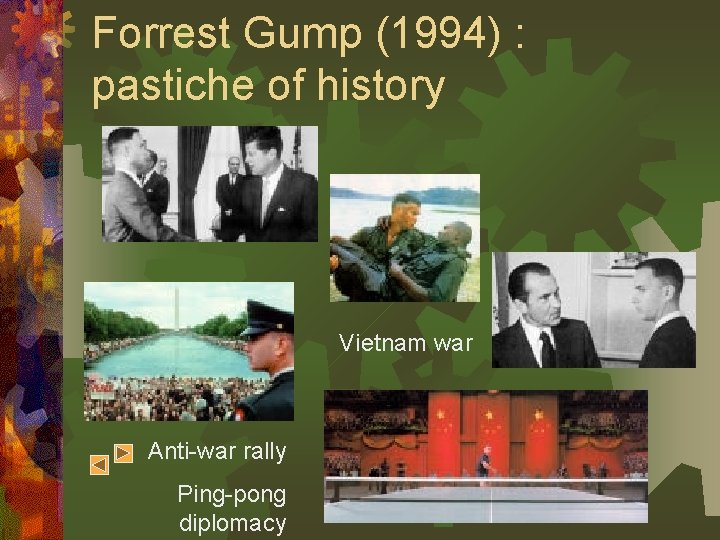 Forrest Gump (1994) : pastiche of history

Vietnam war

Anti-war rally

Ping-pong diplomacy